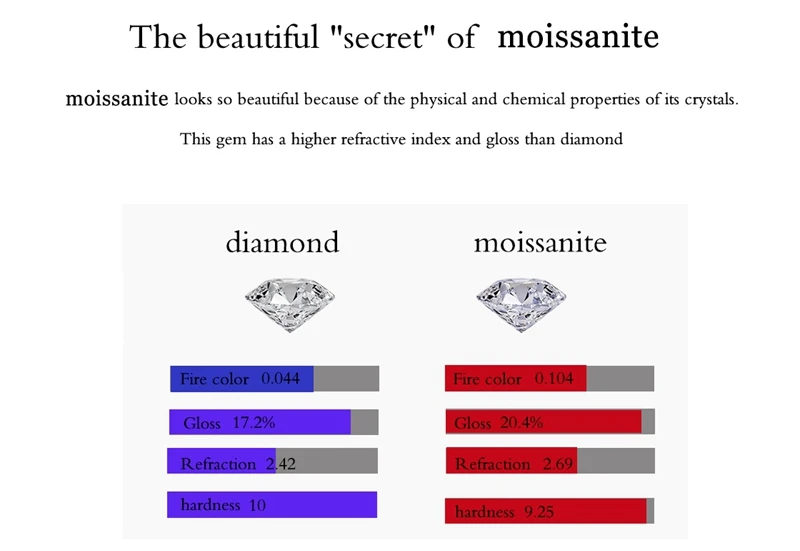 The beautiful "secret" of moissanite

moissanite looks so beautiful because of the physical and chemical properties of its crystals.

This gem has a higher refractive index and gloss than diamond

diamond

Fire color 0.044

Gloss 17.2%

Refraction 2.42

hardness 10

moissanite

Fire color 0.104

Gloss 20.4%

Refraction 2.69

hardness 9.25